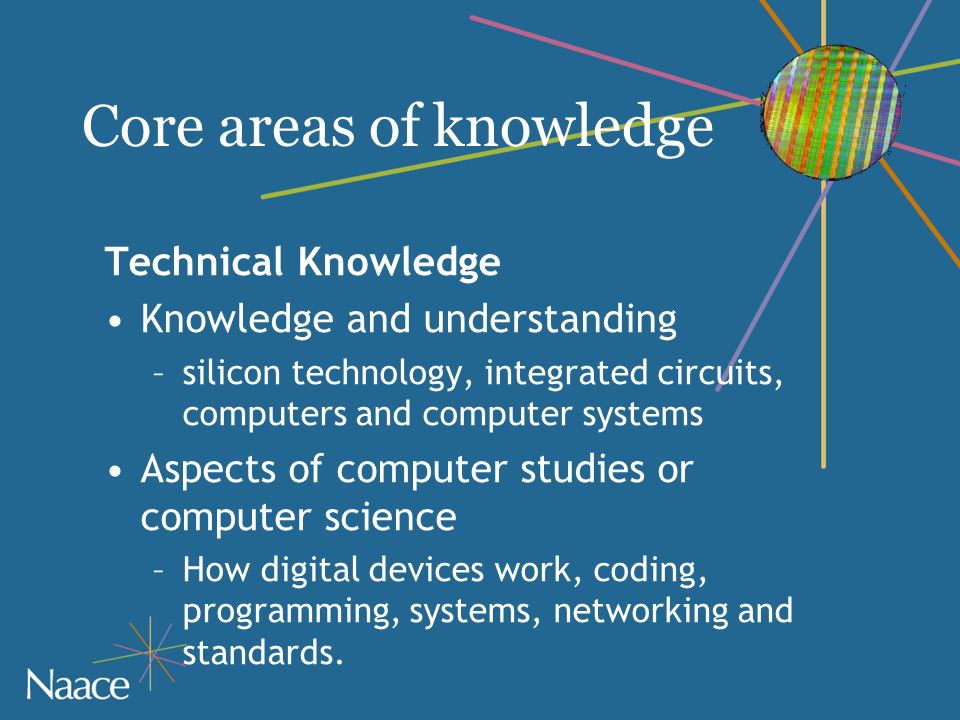 Core areas of knowledge

Technical Knowledge

• Knowledge and understanding
 – silicon technology, integrated circuits, computers and computer systems

• Aspects of computer studies or computer science
 – How digital devices work, coding, programming, systems, networking and standards.

Naace